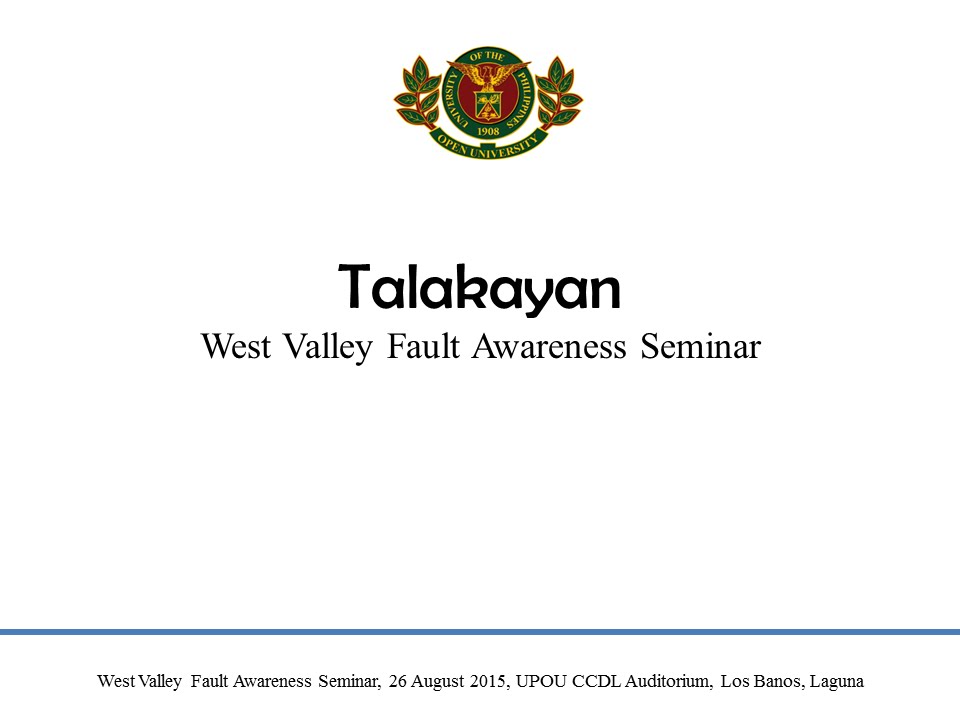 UNIVERSITY OF THE PHILIPPINES
1908
OPEN UNIVERSITY

Talakayan
West Valley Fault Awareness Seminar

West Valley Fault Awareness Seminar, 26 August 2015, UPOU CCDL Auditorium, Los Banos, Laguna